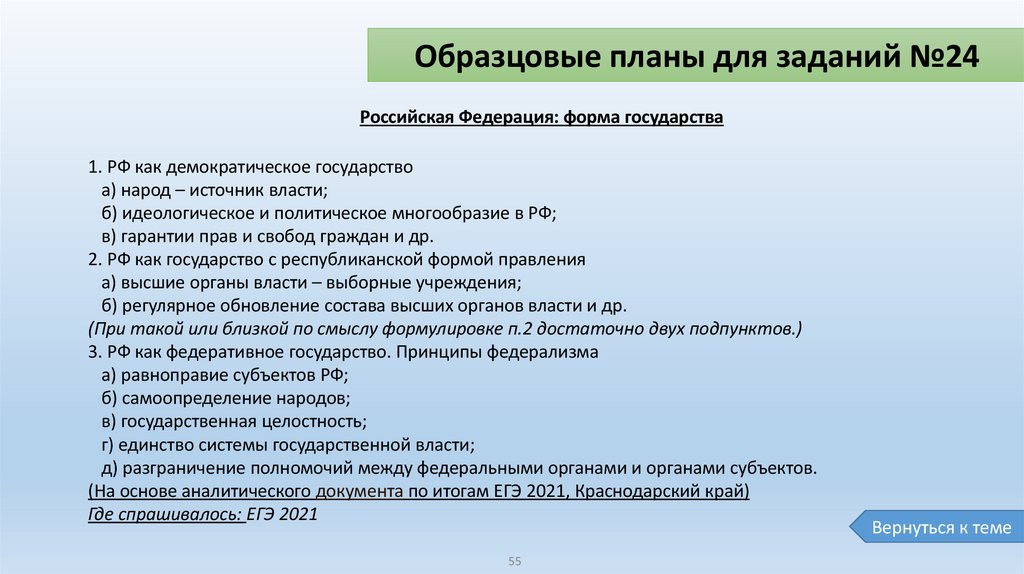 Образцовые планы для заданий №24

Российская Федерация: форма государства

1. РФ как демократическое государство
а) народ – источник власти;
б) идеологическое и политическое многообразие в РФ;
в) гарантии прав и свобод граждан и др.
2. РФ как государство с республиканской формой правления
а) высшие органы власти – выборные учреждения;
б) регулярное обновление состава высших органов власти и др.
(При такой или близкой по смыслу формулировке п.2 достаточно двух подпунктов.)
3. РФ как федеративное государство. Принципы федерализма
а) равноправие субъектов РФ;
б) самоопределение народов;
в) государственная целостность;
г) единство системы государственной власти;
д) разграничение полномочий между федеральными органами и органами субъектов.
(На основе аналитического документа по итогам ЕГЭ 2021, Краснодарский край)
Где спрашивалось: ЕГЭ 2021

Вернуться к теме

55